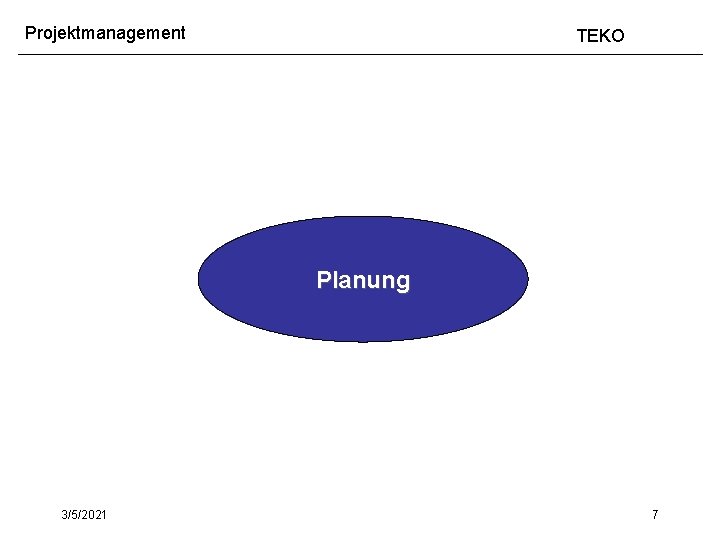 Projektmanagement TEKO

Planung

3/5/2021 7